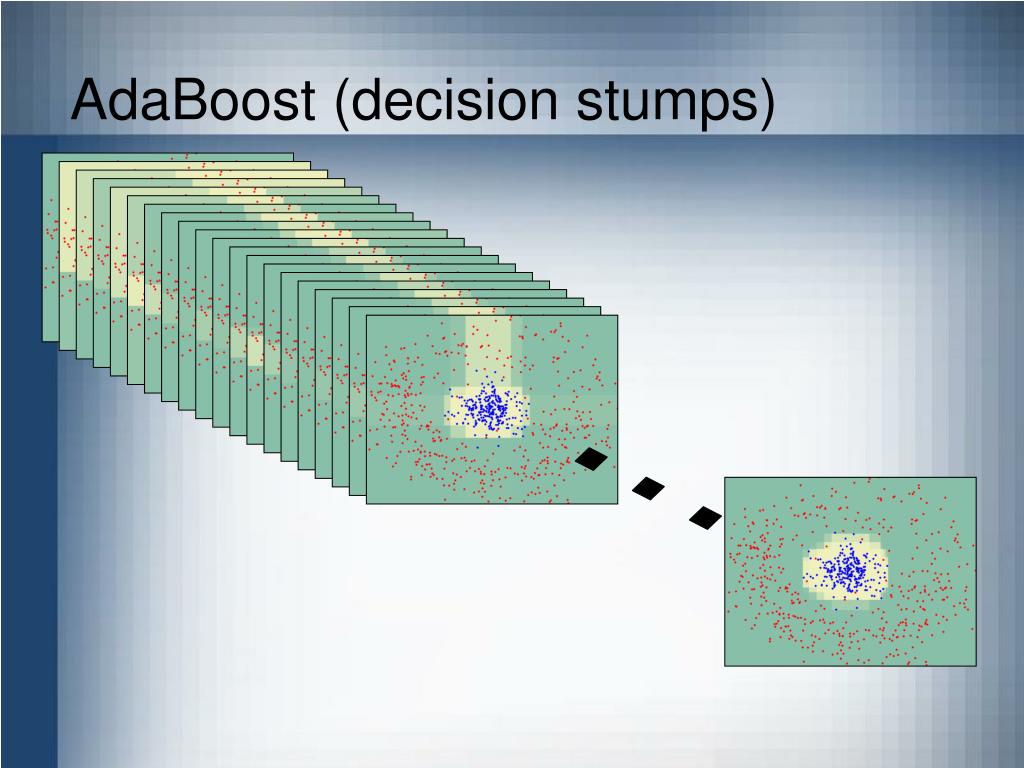 AdaBoost (decision stumps)